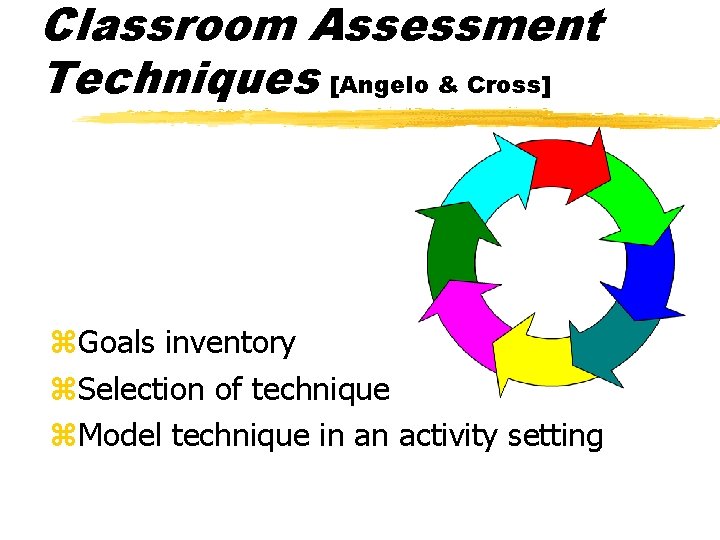 Classroom Assessment Techniques [Angelo & Cross]

⌘Goals inventory
⌘Selection of technique
⌘Model technique in an activity setting